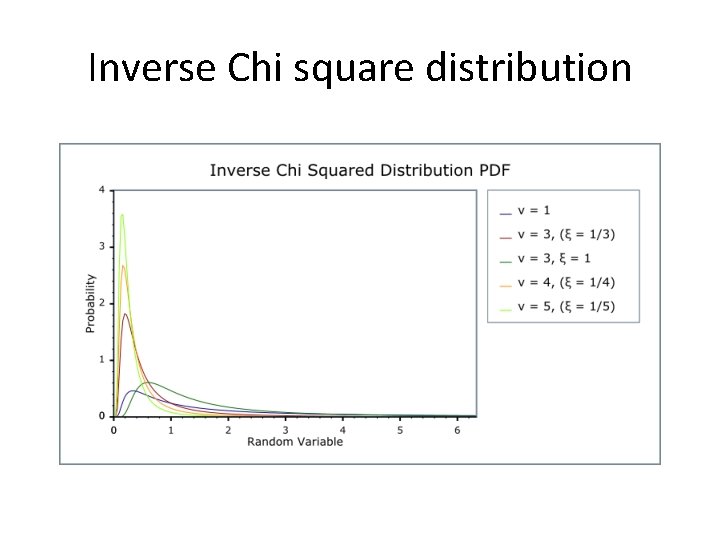 Inverse Chi square distribution

Inverse Chi Squared Distribution PDF

4
3
2
1
0

Probability

0
1
2
3
4
5
6

Random Variable

v = 1
v = 3, (ξ = 1/3)
v = 3, ξ = 1
v = 4, (ξ = 1/4)
v = 5, (ξ = 1/5)